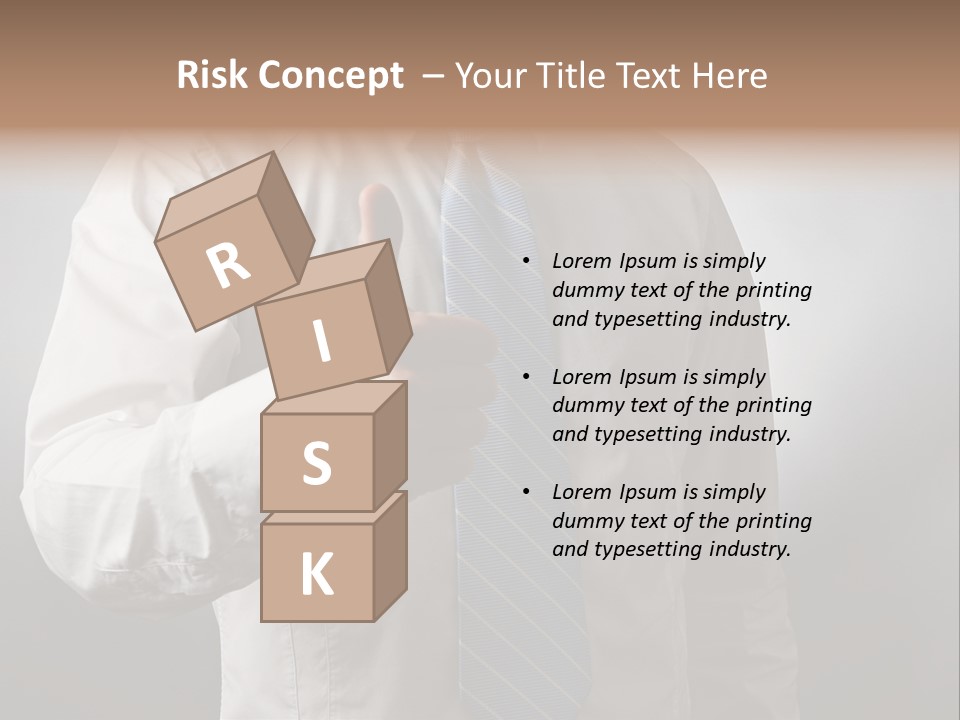 Risk Concept – Your Title Text Here

R
I
S
K

• Lorem Ipsum is simply dummy text of the printing and typesetting industry.

• Lorem Ipsum is simply dummy text of the printing and typesetting industry.

• Lorem Ipsum is simply dummy text of the printing and typesetting industry.